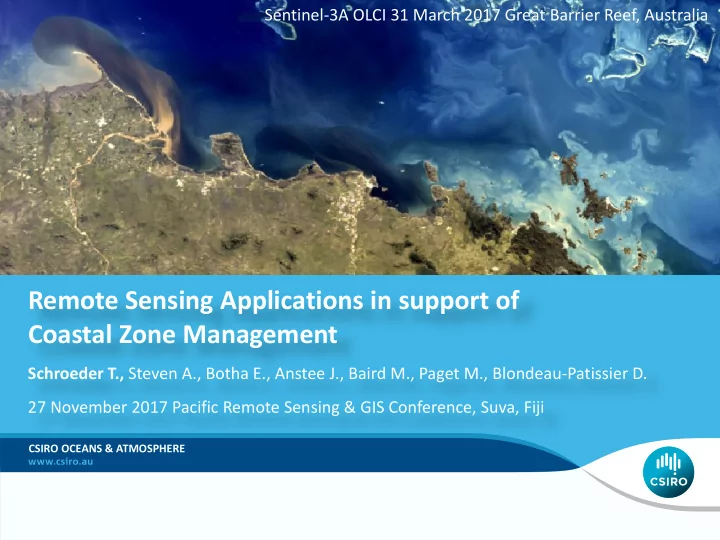 Sentinel-3A OLCI 31 March 2017 Great Barrier Reef, Australia

Remote Sensing Applications in support of Coastal Zone Management

Schroeder T., Steven A., Botha E., Anstee J., Baird M., Paget M., Blondeau-Patissier D.

27 November 2017 Pacific Remote Sensing & GIS Conference, Suva, Fiji

CSIRO OCEANS & ATMOSPHERE
www.csiro.au

CSIRO